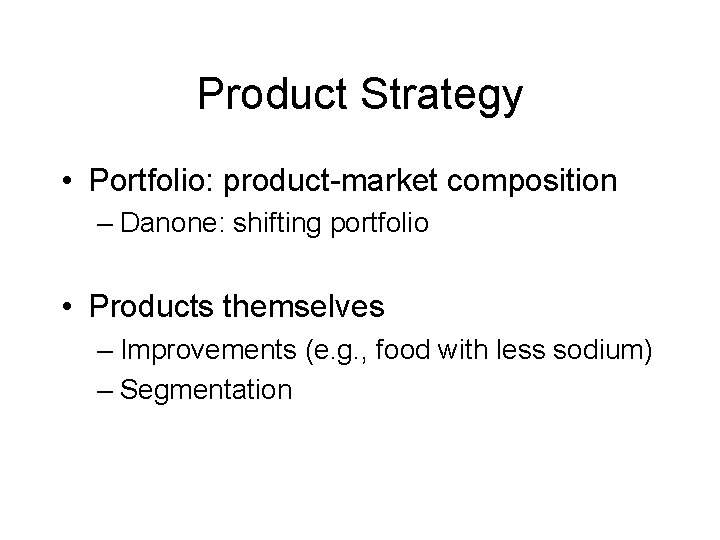 Product Strategy

• Portfolio: product-market composition
– Danone: shifting portfolio

• Products themselves
– Improvements (e.g., food with less sodium)
– Segmentation